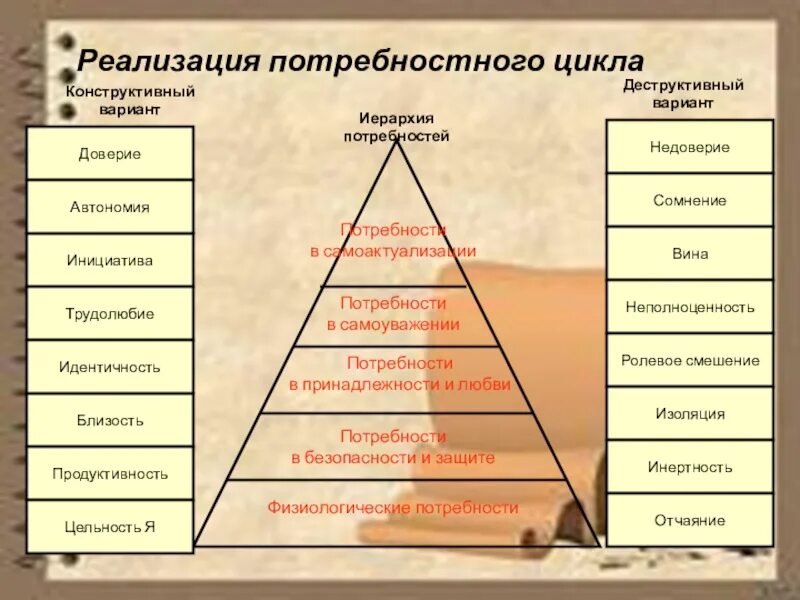 Реализация потребностного цикла

Конструктивный вариант

Доверие

Автономия

Инициатива

Трудолюбие

Идентичность

Близость

Продуктивность

Цельность Я

Иерархия потребностей

Потребности в самоактуализации

Потребности в самоуважении

Потребности в принадлежности и любви

Потребности в безопасности и защите

Физиологические потребности

Деструктивный вариант

Недоверие

Сомнение

Вина

Неполноценность

Ролевое смешение

Изоляция

Инертность

Отчаяние